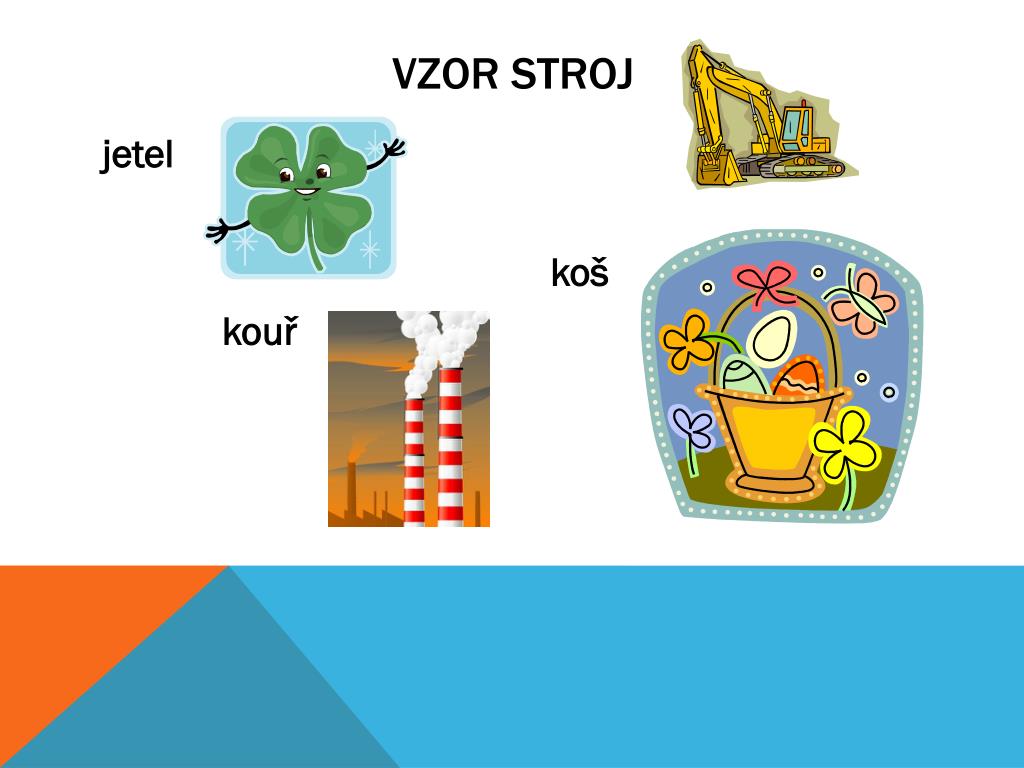 VZOR STROJ

jetel

koš

kouř